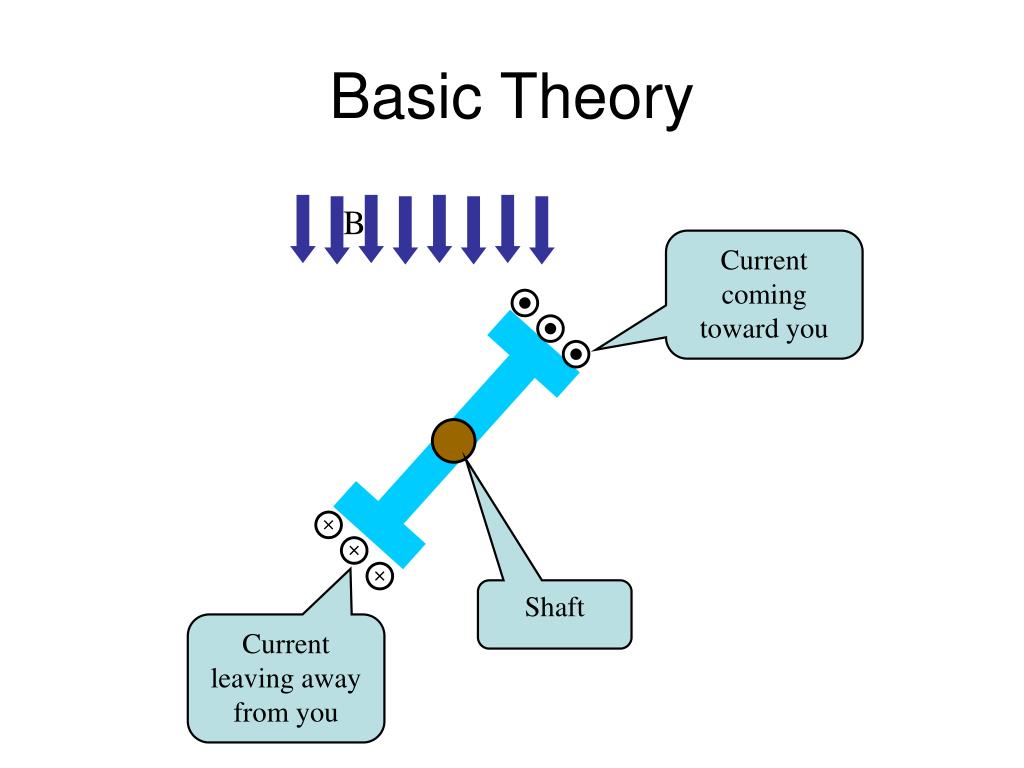 Basic Theory

B

Current coming toward you

Shaft

Current leaving away from you